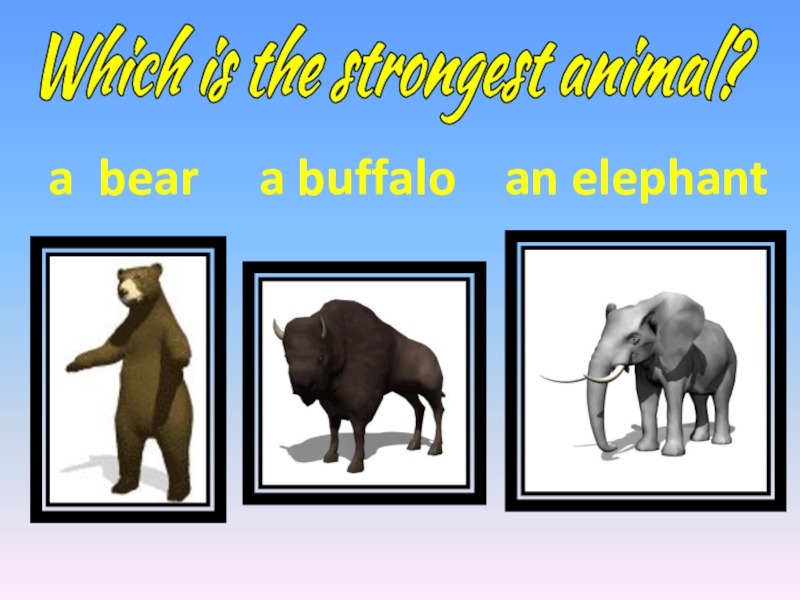 Which is the strongest animal?

a bear a buffalo an elephant